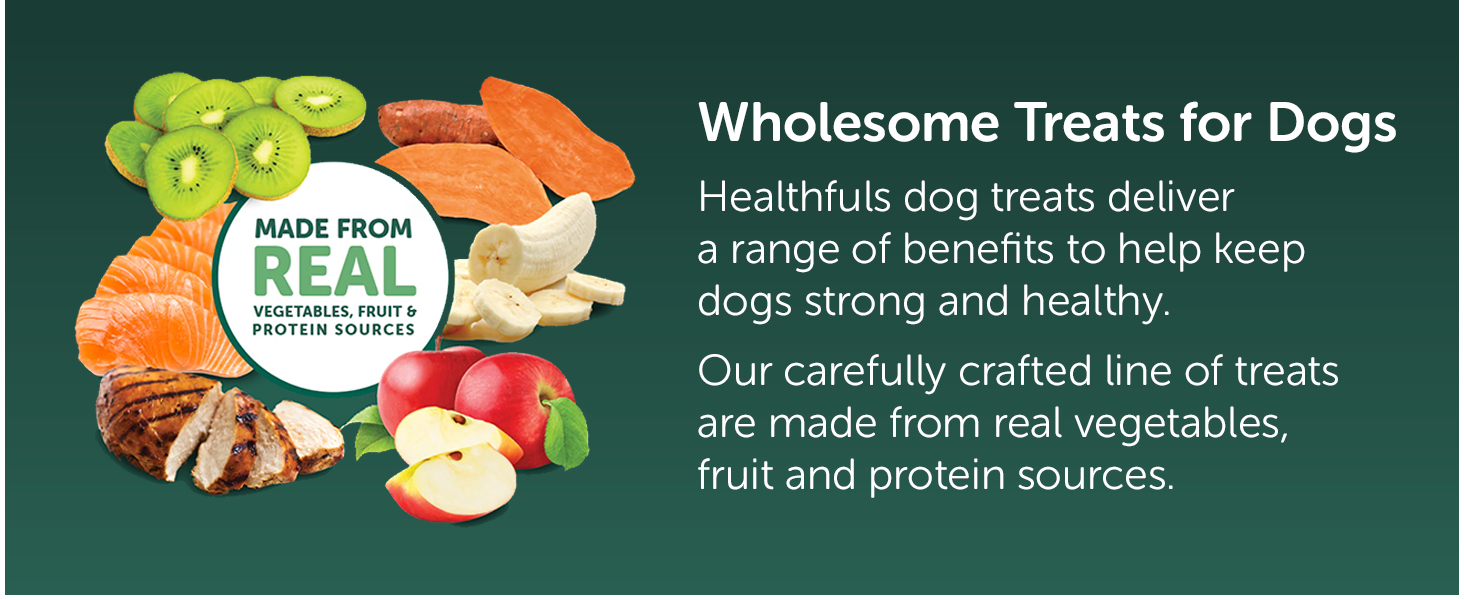 MADE FROM
REAL
VEGETABLES, FRUIT &
PROTEIN SOURCES

Wholesome Treats for Dogs

Healthfuls dog treats deliver a range of benefits to help keep dogs strong and healthy.

Our carefully crafted line of treats are made from real vegetables, fruit and protein sources.